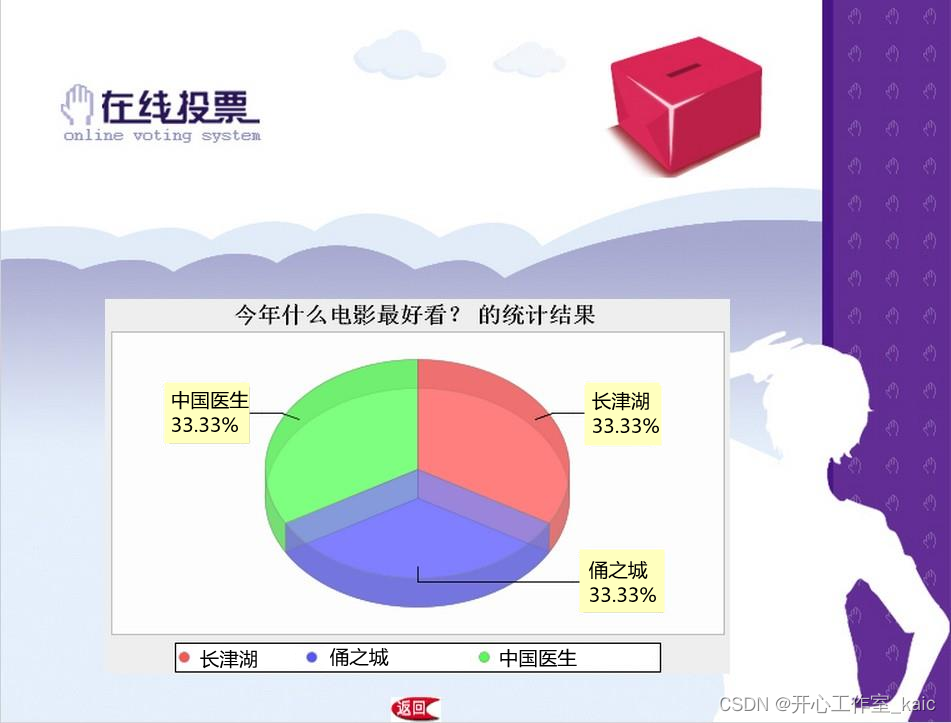 在线投票
online voting system

今年什么电影最好看？ 的统计结果

中国医生
33.33%

长津湖
33.33%

俑之城
33.33%

长津湖 俑之城 中国医生

返回

CSDN @开心工作室_kaic